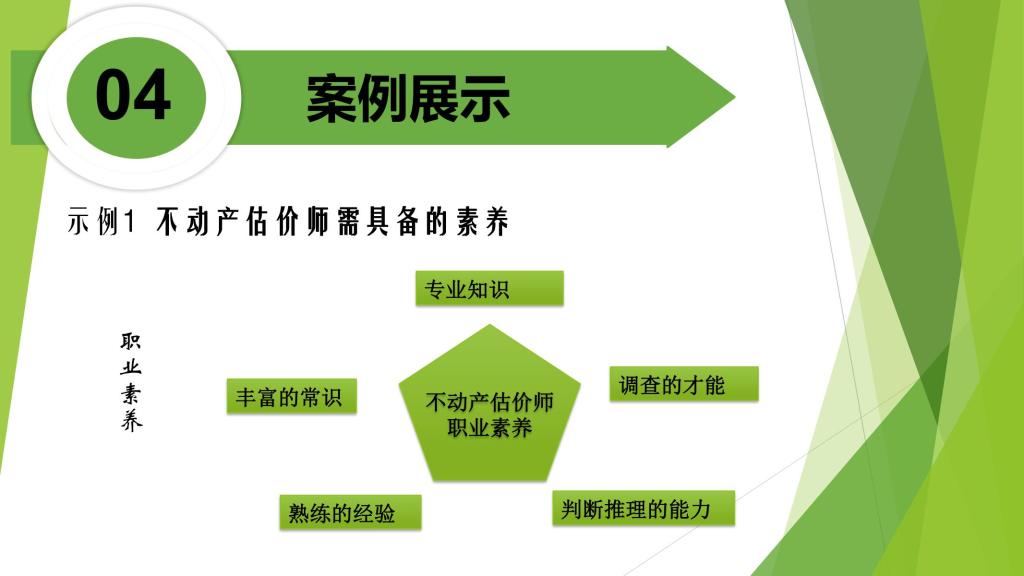 04

案例展示

示例1 不动产估价师需具备的素养

职业素养

专业知识

丰富的常识

不动产估价师职业素养

调查的才能

熟练的经验

判断推理的能力